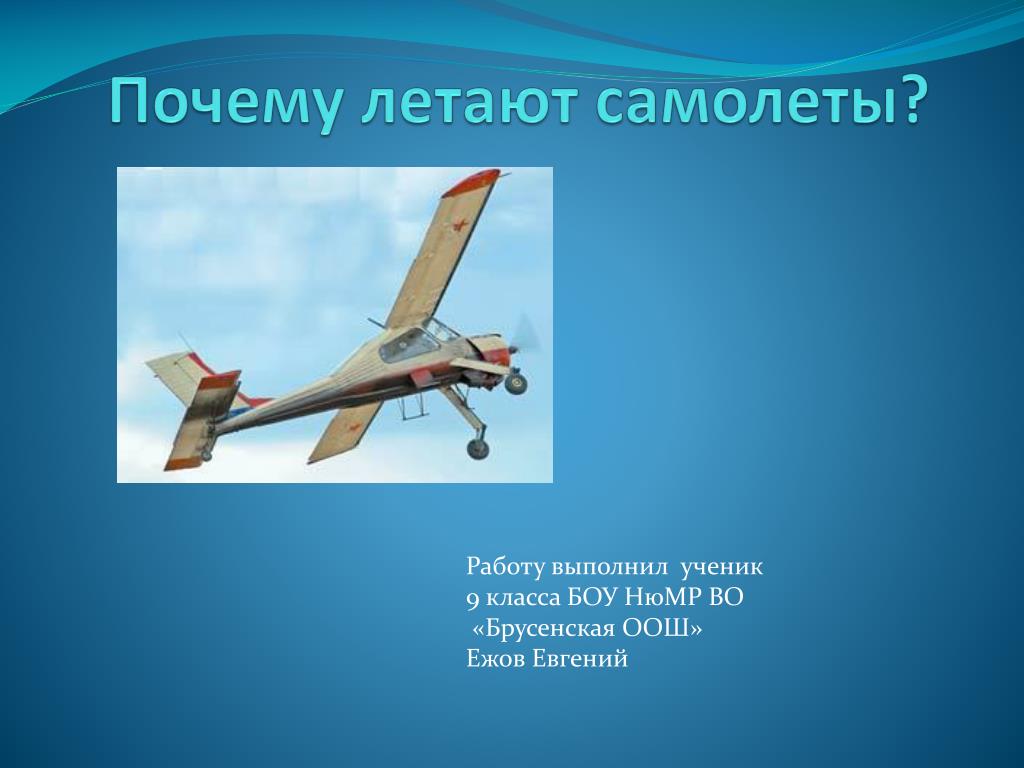 Почему летают самолеты?

Работу выполнил ученик
9 класса БОУ НюМР ВО
«Брусенская ООШ»
Ежов Евгений